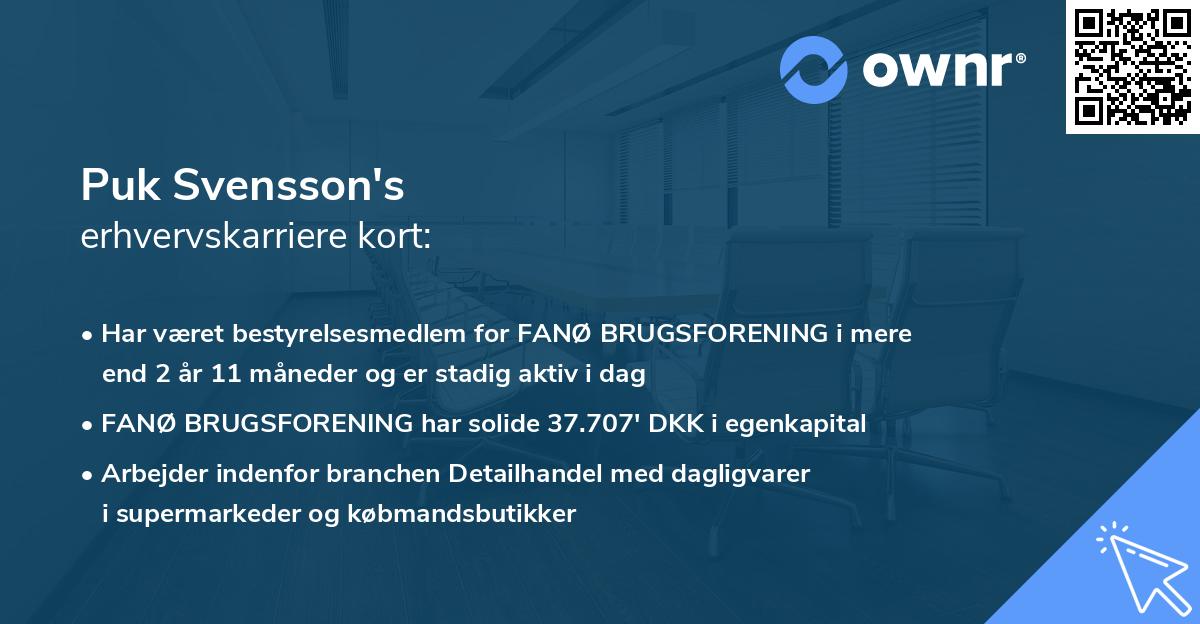 ownr®

Puk Svensson's
erhvervskarriere kort:

• Har været bestyrelsesmedlem for FANØ BRUGSFORENING i mere end 2 år 11 måneder og er stadig aktiv i dag

• FANØ BRUGSFORENING har solide 37.707' DKK i egenkapital

• Arbejder indenfor branchen Detailhandel med dagligvarer i supermarkeder og købmandsbutikker